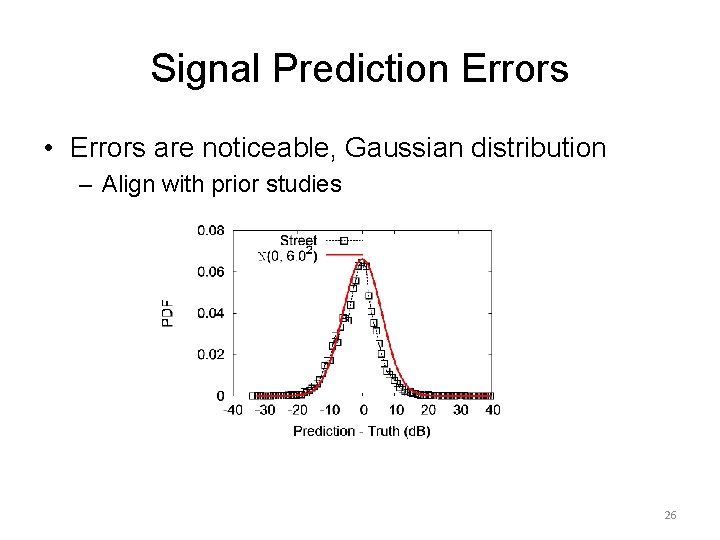 Signal Prediction Errors

• Errors are noticeable, Gaussian distribution

– Align with prior studies

0.08
0.06
0.04
0.02
0
PDF
Street
$N(0, 6.0^2)$
-40 -30 -20 -10 0 10 20 30 40
Prediction - Truth (dB)

26